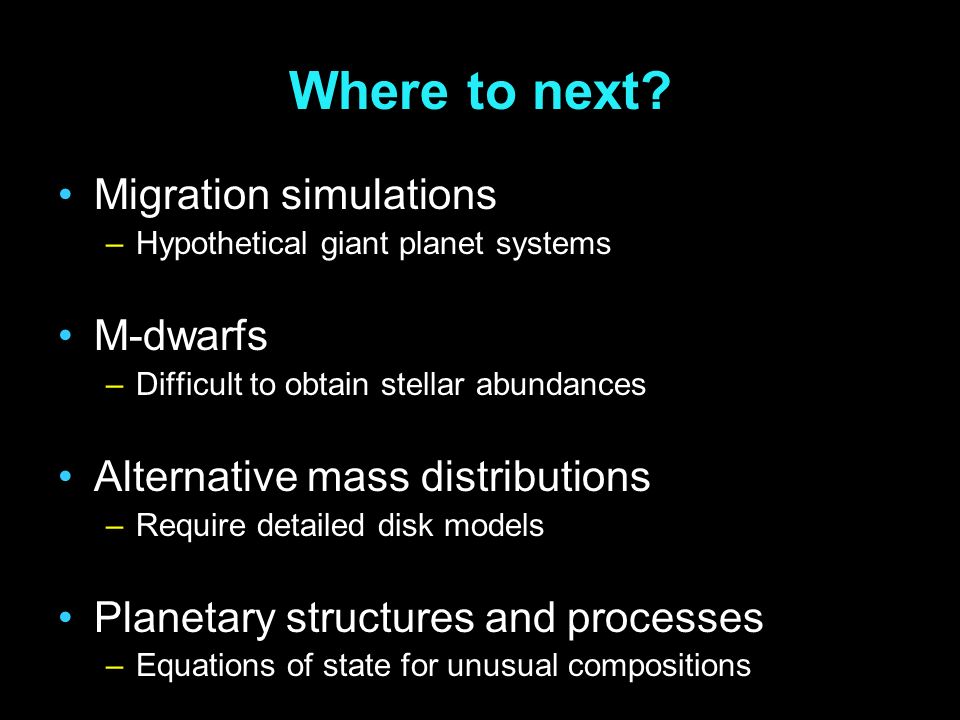 Where to next?

• Migration simulations
– Hypothetical giant planet systems

• M-dwarfs
– Difficult to obtain stellar abundances

• Alternative mass distributions
– Require detailed disk models

• Planetary structures and processes
– Equations of state for unusual compositions